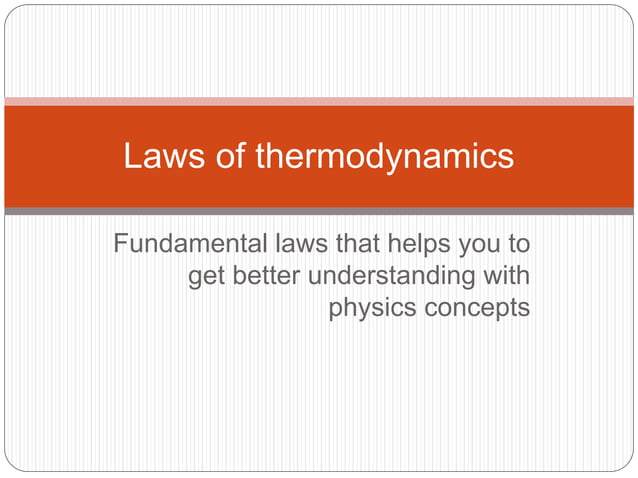 Laws of thermodynamics

Fundamental laws that helps you to get better understanding with physics concepts